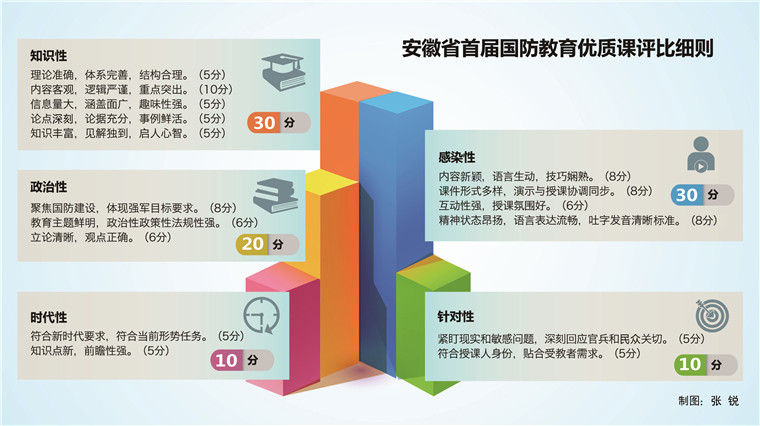 安徽省首届国防教育优质课评比细则

知识性
理论准确，体系完善，结构合理。（5分）
内容客观，逻辑严谨，重点突出。（10分）
信息量大，涵盖面广，趣味性强。（5分）
论点深刻，论据充分，事例鲜活。（5分）
知识丰富，见解独到，启人心智。（5分）
30 分

政治性
聚焦国防建设，体现强军目标要求。（8分）
教育主题鲜明，政治性政策性法规性强。（6分）
立论清晰，观点正确。（6分）
20 分

时代性
符合新时代要求，符合当前形势任务。（5分）
知识点新，前瞻性强。（5分）
10 分

感染性
内容新颖，语言生动，技巧娴熟。（8分）
课件形式多样，演示与授课协调同步。（8分）
互动性强，授课氛围好。（6分）
精神状态昂扬，语言表达流畅，吐字发音清晰标准。（8分）
30 分

针对性
紧盯现实和敏感问题，深刻回应官兵和民众关切。（5分）
符合授课人身份，贴合受教者需求。（5分）
10 分

制图：张 锐